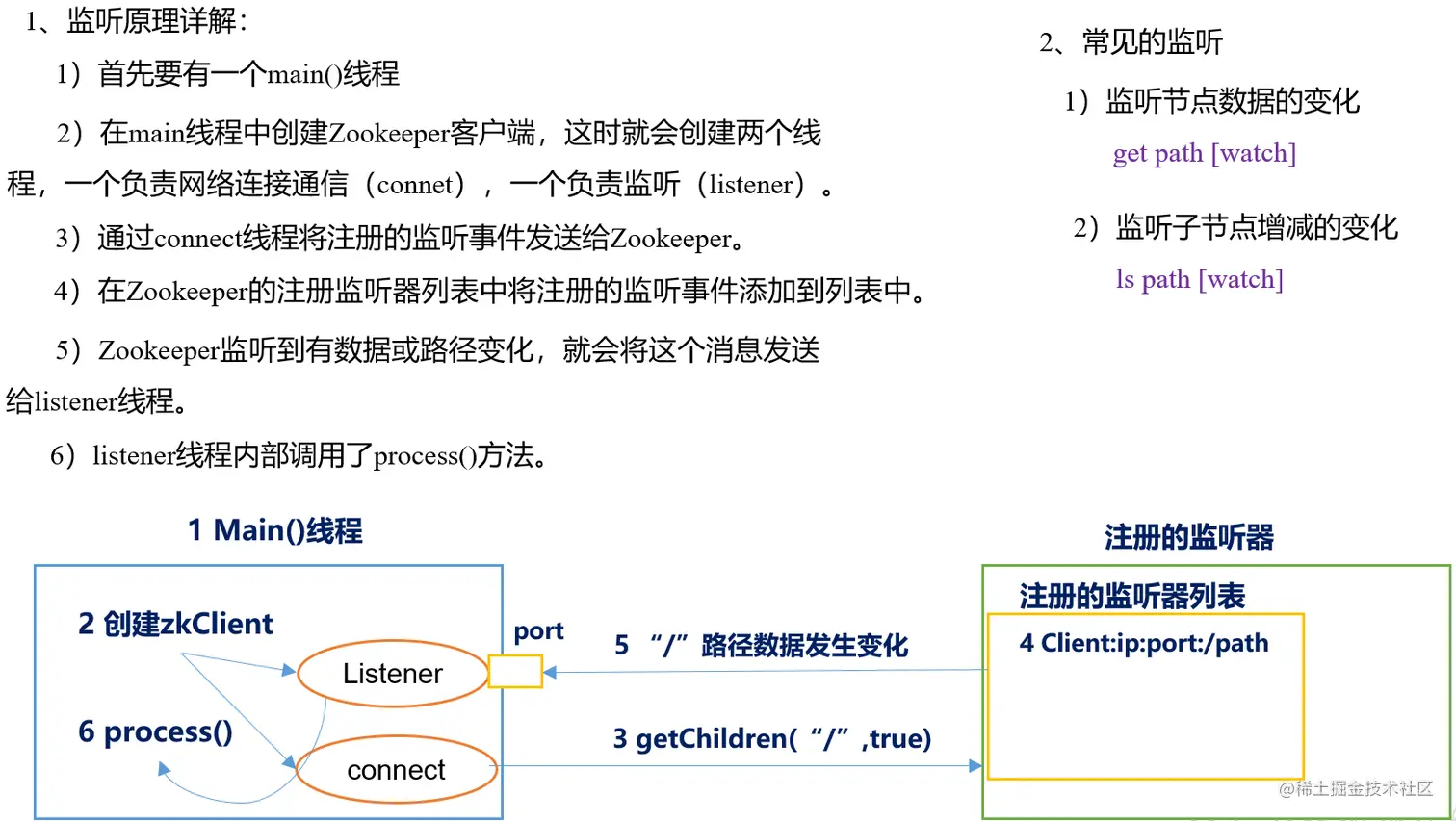 1、监听原理详解：

1）首先要有一个main()线程

2）在main线程中创建Zookeeper客户端，这时就会创建两个线程，一个负责网络连接通信（connet），一个负责监听（listener）。

3）通过connect线程将注册的监听事件发送给Zookeeper。

4）在Zookeeper的注册监听器列表中将注册的监听事件添加到列表中。

5）Zookeeper监听到有数据或路径变化，就会将这个消息发送给listener线程。

6）listener线程内部调用了process()方法。

2、常见的监听

1）监听节点数据的变化

get path [watch]

2）监听子节点增减的变化

ls path [watch]

1 Main()线程

2 创建zkClient

Listener

6 process()

connect

port

5 “/”路径数据发生变化

3 getChildren(“/”,true)

注册的监听器

注册的监听器列表

4 Client:ip:port:/path

@稀土掘金技术社区